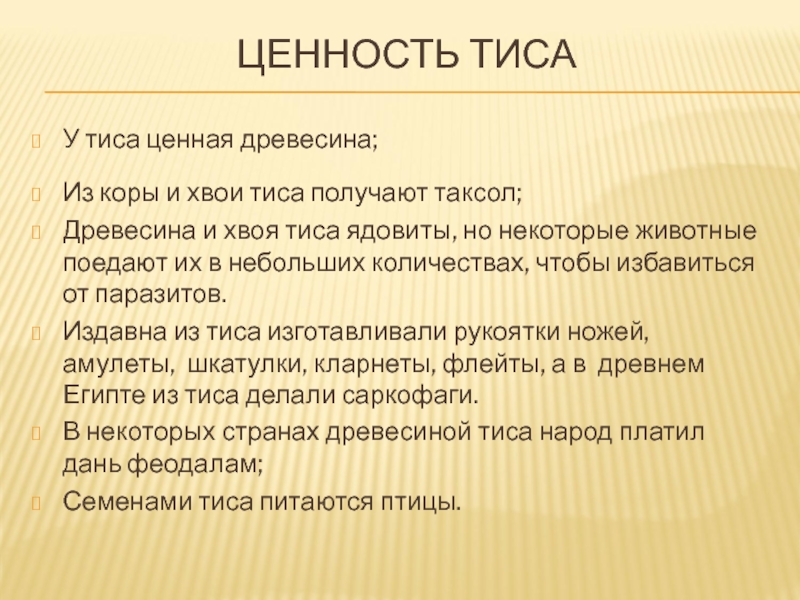 ЦЕННОСТЬ ТИСА

У тиса ценная древесина;

Из коры и хвои тиса получают таксол;

Древесина и хвоя тиса ядовиты, но некоторые животные поедают их в небольших количествах, чтобы избавиться от паразитов.

Издавна из тиса изготавливали рукоятки ножей, амулеты, шкатулки, кларнеты, флейты, а в древнем Египте из тиса делали саркофаги.

В некоторых странах древесиной тиса народ платил дань феодалам;

Семенами тиса питаются птицы.